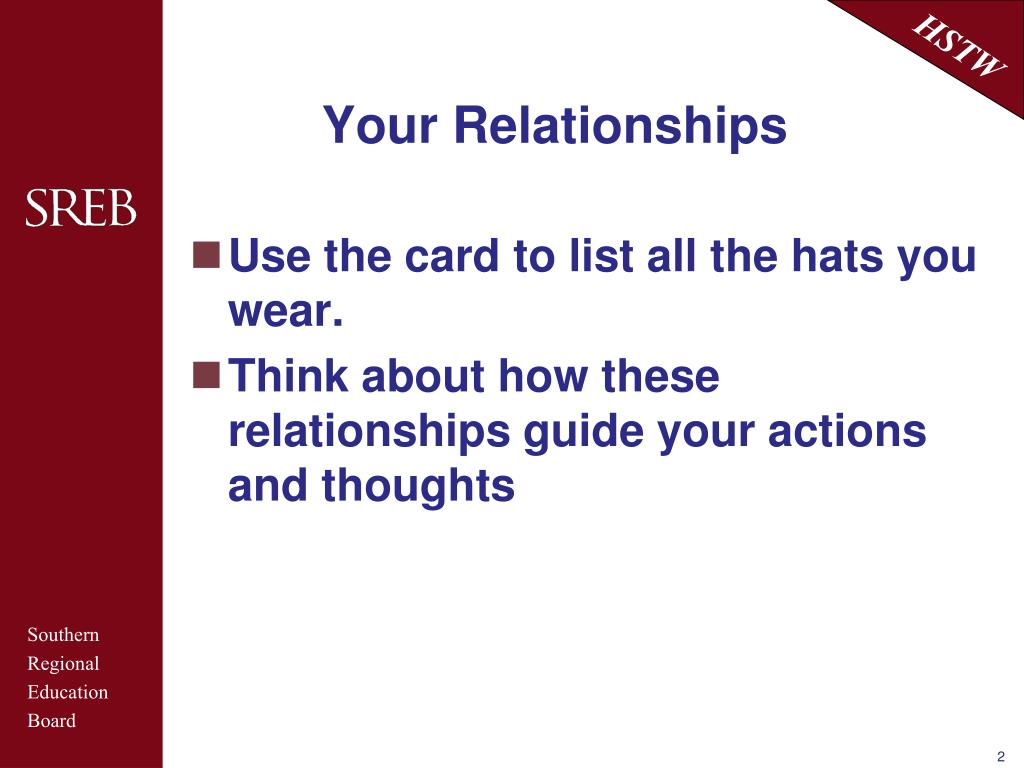 HSTW

Your Relationships

SREB

Use the card to list all the hats you wear.

Think about how these relationships guide your actions and thoughts

Southern
Regional
Education
Board

2